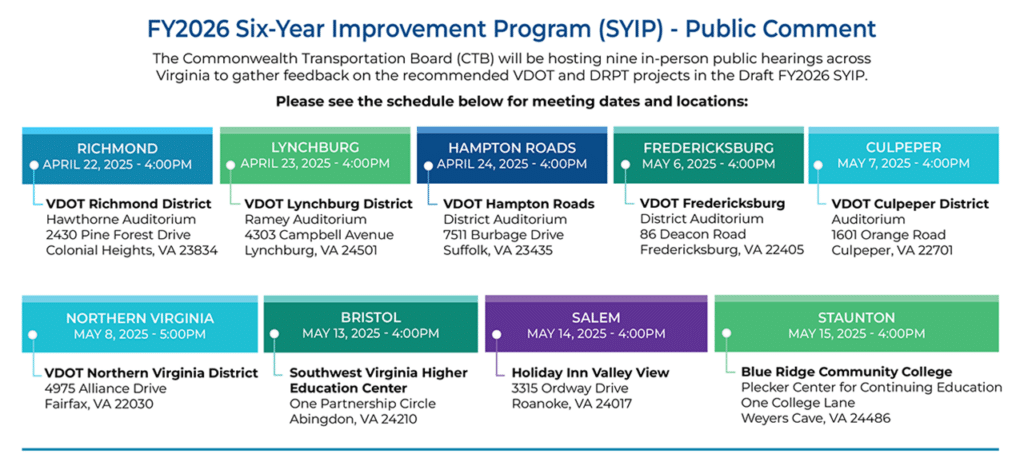 FY2026 Six-Year Improvement Program (SYIP) - Public Comment

The Commonwealth Transportation Board (CTB) will be hosting nine in-person public hearings across Virginia to gather feedback on the recommended VDOT and DRPT projects in the Draft FY2026 SYIP.

Please see the schedule below for meeting dates and locations:

RICHMOND
APRIL 22, 2025 - 4:00PM
VDOT Richmond District
Hawthorne Auditorium
2430 Pine Forest Drive
Colonial Heights, VA 23834

LYNCHBURG
APRIL 23, 2025 - 4:00PM
VDOT Lynchburg District
Ramey Auditorium
4303 Campbell Avenue
Lynchburg, VA 24501

HAMPTON ROADS
APRIL 24, 2025 - 4:00PM
VDOT Hampton Roads
District Auditorium
7511 Burbage Drive
Suffolk, VA 23435

FREDERICKSBURG
MAY 6, 2025 - 4:00PM
VDOT Fredericksburg
District Auditorium
86 Deacon Road
Fredericksburg, VA 22405

CULPEPER
MAY 7, 2025 - 4:00PM
VDOT Culpeper District
Auditorium
1601 Orange Road
Culpeper, VA 22701

NORTHERN VIRGINIA
MAY 8, 2025 - 5:00PM
VDOT Northern Virginia District
4975 Alliance Drive
Fairfax, VA 22030

BRISTOL
MAY 13, 2025 - 4:00PM
Southwest Virginia Higher Education Center
One Partnership Circle
Abingdon, VA 24210

SALEM
MAY 14, 2025 - 4:00PM
Holiday Inn Valley View
3315 Ordway Drive
Roanoke, VA 24017

STAUNTON
MAY 15, 2025 - 4:00PM
Blue Ridge Community College
Plecker Center for Continuing Education
One College Lane
Weyers Cave, VA 24486